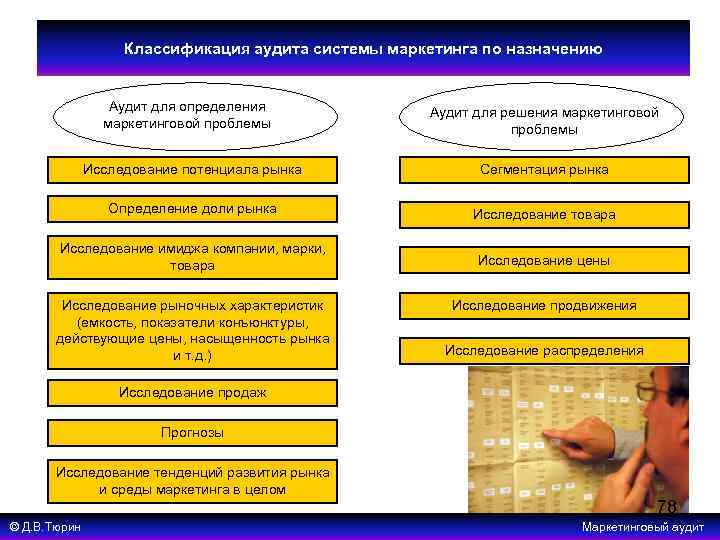 Классификация аудита системы маркетинга по назначению

Аудит для определения маркетинговой проблемы

Исследование потенциала рынка

Определение доли рынка

Исследование имиджа компании, марки, товара

Исследование рыночных характеристик (емкость, показатели конъюнктуры, действующие цены, насыщенность рынка и т.д.)

Исследование продаж

Прогнозы

Исследование тенденций развития рынка и среды маркетинга в целом

Аудит для решения маркетинговой проблемы

Сегментация рынка

Исследование товара

Исследование цены

Исследование продвижения

Исследование распределения

78

© Д.В.Тюрин

Маркетинговый аудит